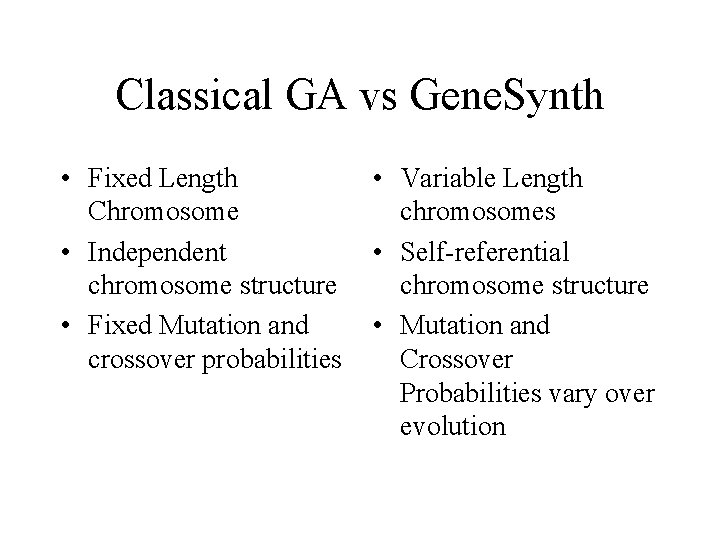 Classical GA vs GeneSynth

• Fixed Length Chromosome
• Independent chromosome structure
• Fixed Mutation and crossover probabilities

• Variable Length chromosomes
• Self-referential chromosome structure
• Mutation and Crossover Probabilities vary over evolution